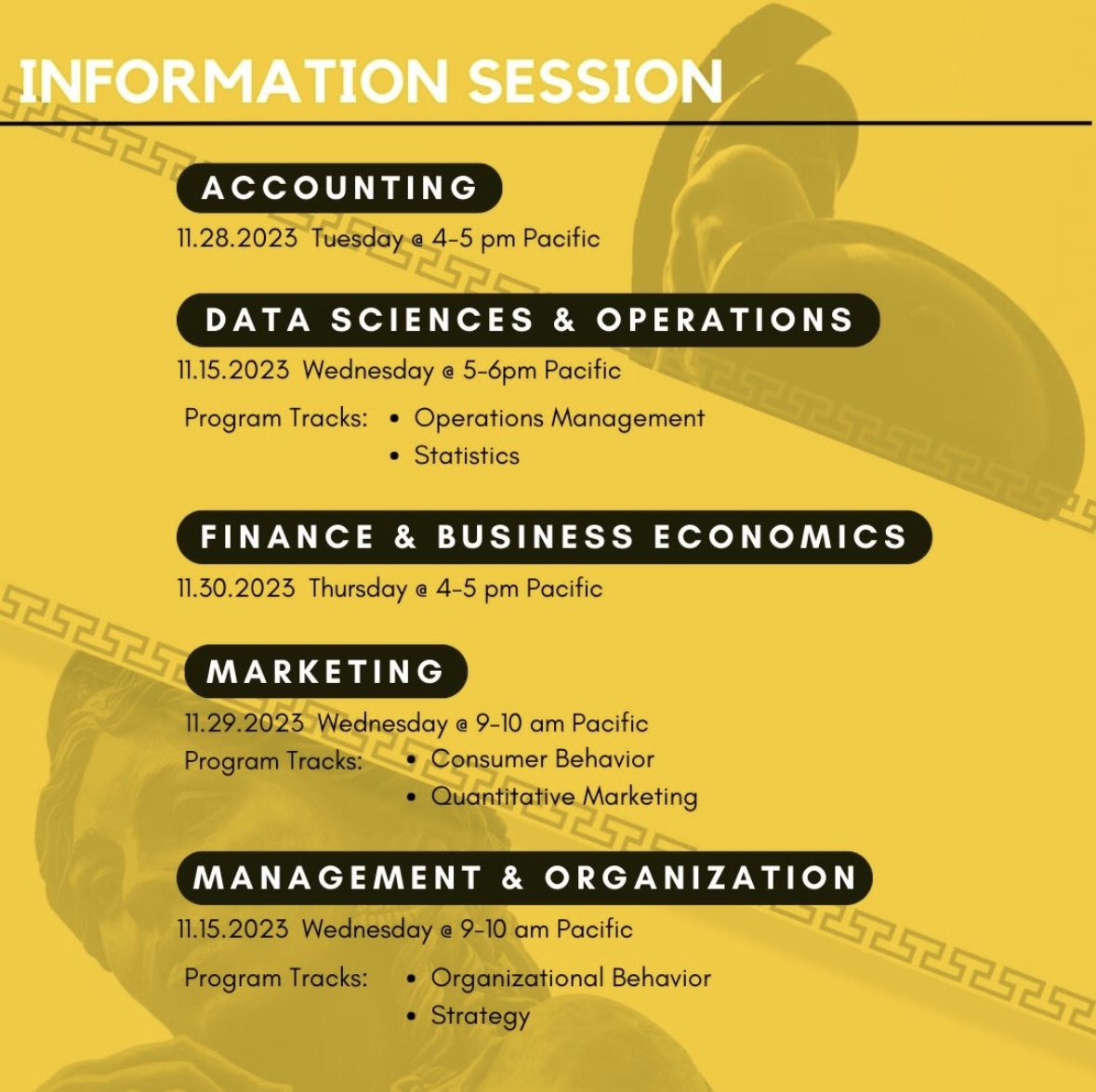 INFORMATION SESSION

ACCOUNTING

11.28.2023 Tuesday @ 4-5 pm Pacific

DATA SCIENCES & OPERATIONS

11.15.2023 Wednesday @ 5-6pm Pacific

Program Tracks:
• Operations Management
• Statistics

FINANCE & BUSINESS ECONOMICS

11.30.2023 Thursday @ 4-5 pm Pacific

MARKETING

11.29.2023 Wednesday @ 9-10 am Pacific

Program Tracks:
• Consumer Behavior
• Quantitative Marketing

MANAGEMENT & ORGANIZATION

11.15.2023 Wednesday @ 9-10 am Pacific

Program Tracks:
• Organizational Behavior
• Strategy